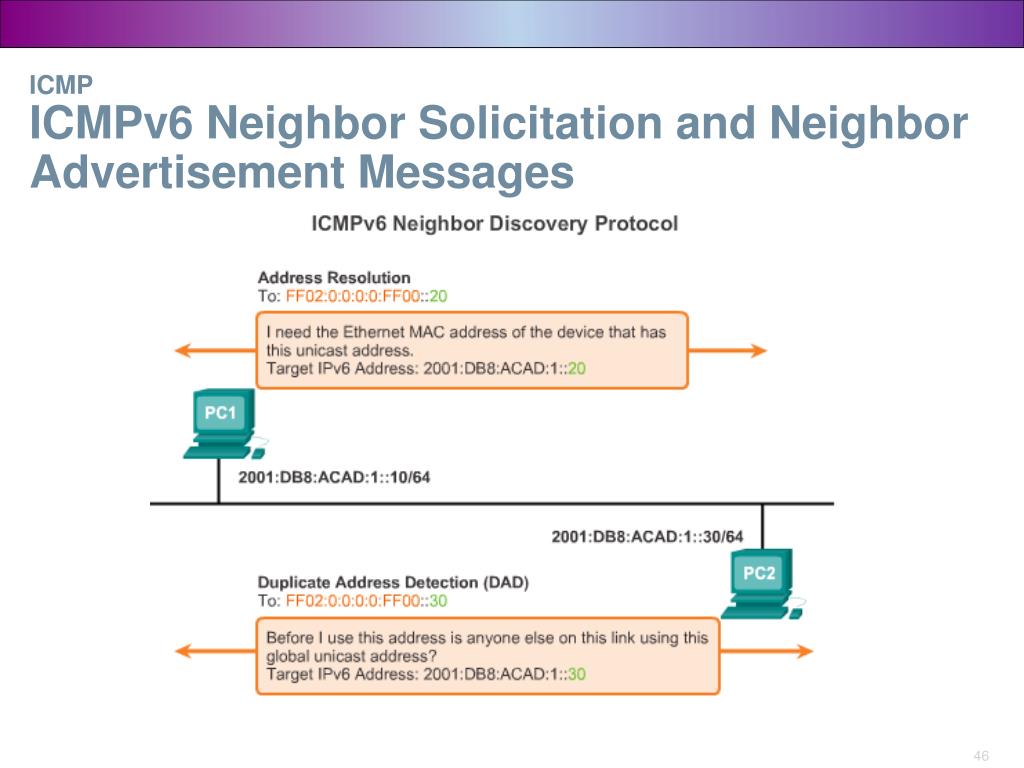 ICMP
ICMPv6 Neighbor Solicitation and Neighbor Advertisement Messages

ICMPv6 Neighbor Discovery Protocol

Address Resolution
To: FF02:0:0:0:0:FF00::20

I need the Ethernet MAC address of the device that has this unicast address.
Target IPv6 Address: 2001:DB8:ACAD:1::20

PC1

2001:DB8:ACAD:1::10/64

2001:DB8:ACAD:1::30/64

PC2

Duplicate Address Detection (DAD)
To: FF02:0:0:0:0:FF00::30

Before I use this address is anyone else on this link using this global unicast address?
Target IPv6 Address: 2001:DB8:ACAD:1::30

46